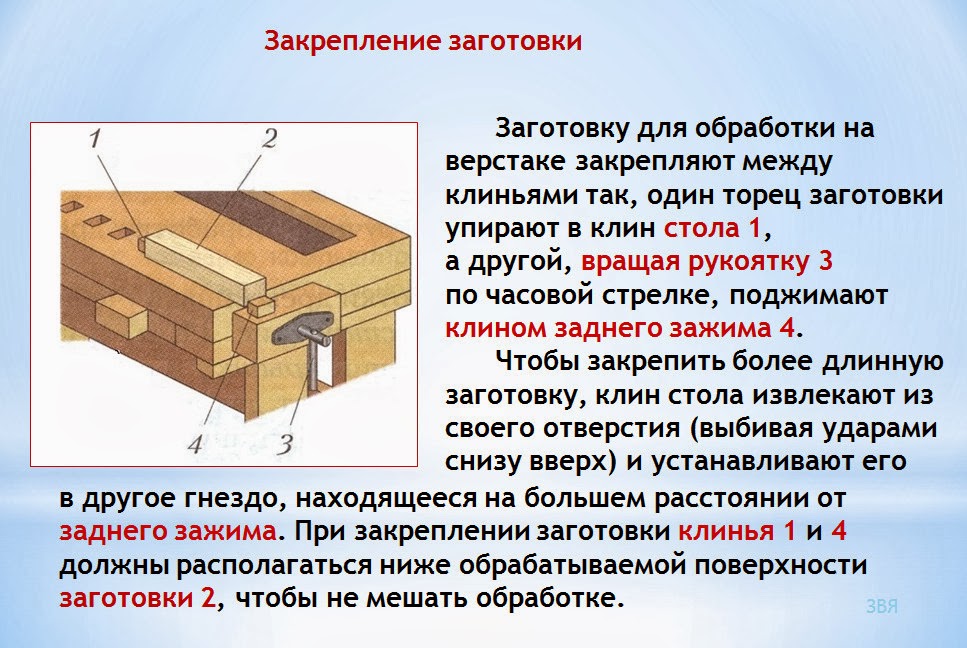 Закрепление заготовки

1
2
4
3

Заготовку для обработки на верстаке закрепляют между клиньями так, один торец заготовки упирают в клин стола 1, а другой, вращая рукоятку 3 по часовой стрелке, поджимают клином заднего зажима 4.

Чтобы закрепить более длинную заготовку, клин стола извлекают из своего отверстия (выбивая ударами снизу вверх) и устанавливают его в другое гнездо, находящееся на большем расстоянии от заднего зажима. При закреплении заготовки клинья 1 и 4 должны располагаться ниже обрабатываемой поверхности заготовки 2, чтобы не мешать обработке.

ЗВЯ